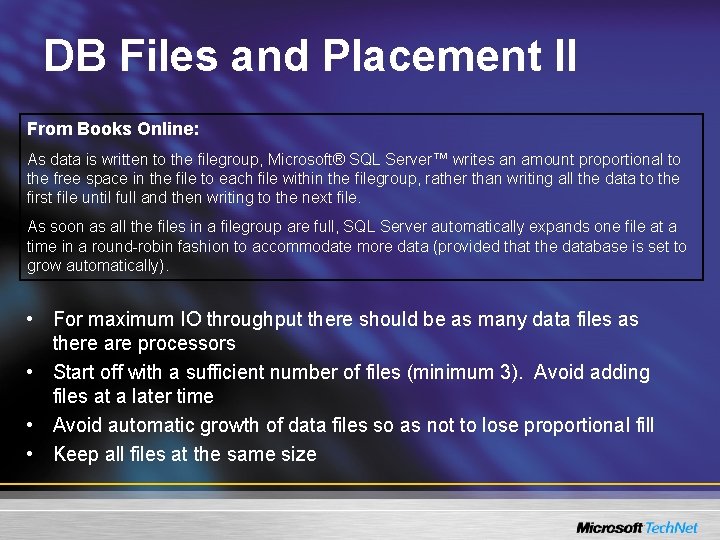 DB Files and Placement II

From Books Online:

As data is written to the filegroup, Microsoft® SQL Server™ writes an amount proportional to the free space in the file to each file within the filegroup, rather than writing all the data to the first file until full and then writing to the next file.

As soon as all the files in a filegroup are full, SQL Server automatically expands one file at a time in a round-robin fashion to accommodate more data (provided that the database is set to grow automatically).

• For maximum IO throughput there should be as many data files as there are processors
• Start off with a sufficient number of files (minimum 3). Avoid adding files at a later time
• Avoid automatic growth of data files so as not to lose proportional fill
• Keep all files at the same size

Microsoft TechNet